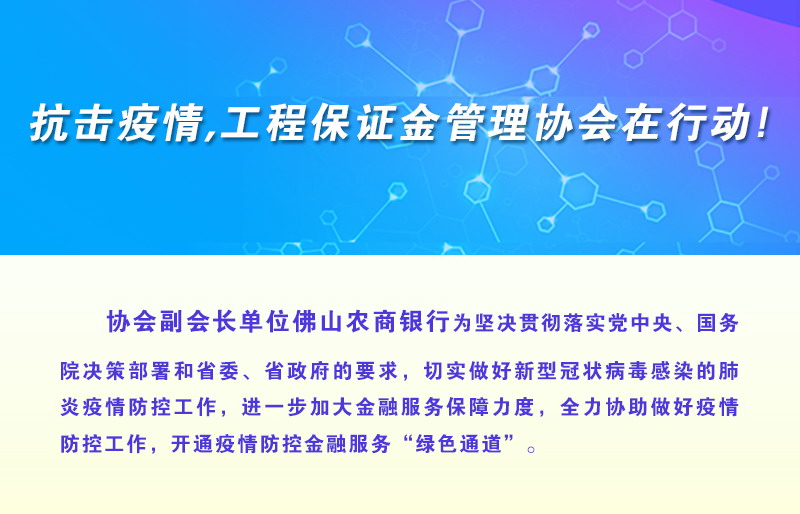 抗击疫情,工程保证金管理协会在行动!

协会副会长单位佛山农商银行为坚决贯彻落实党中央、国务院决策部署和省委、省政府的要求，切实做好新型冠状病毒感染的肺炎疫情防控工作，进一步加大金融服务保障力度，全力协助做好疫情防控工作，开通疫情防控金融服务“绿色通道”。